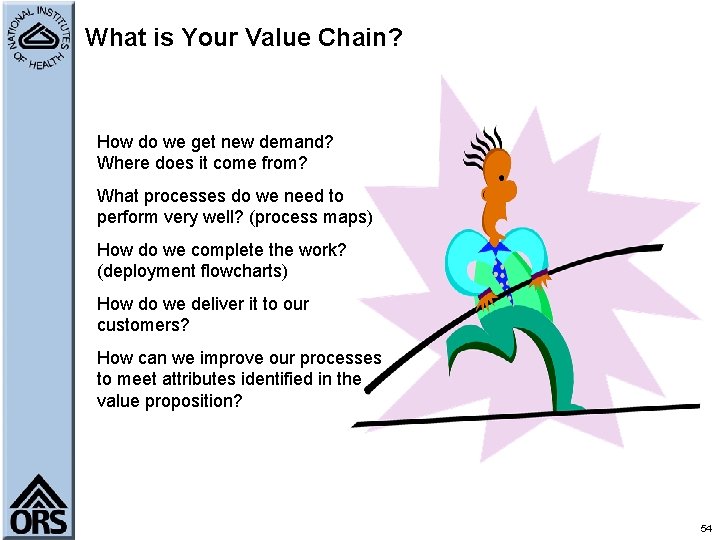 NATIONAL INSTITUTES OF HEALTH

What is Your Value Chain?

How do we get new demand? Where does it come from?

What processes do we need to perform very well? (process maps)

How do we complete the work? (deployment flowcharts)

How do we deliver it to our customers?

How can we improve our processes to meet attributes identified in the value proposition?

ORS

54